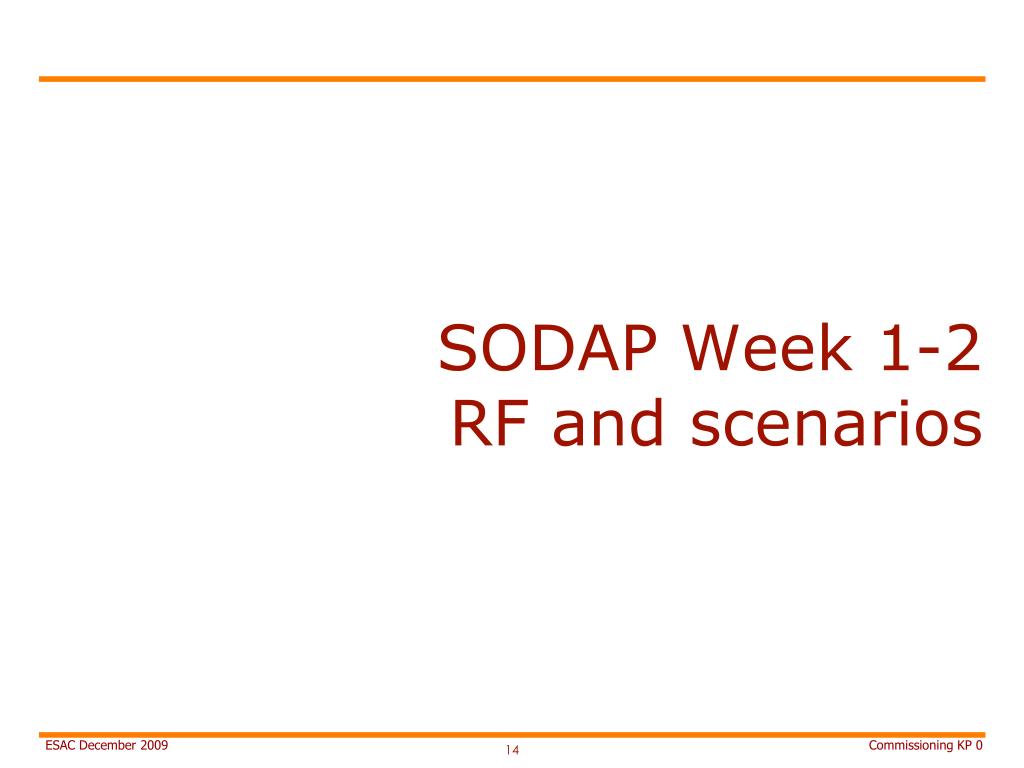 SODAP Week 1-2
RF and scenarios

ESAC December 2009

14

Commissioning KP 0